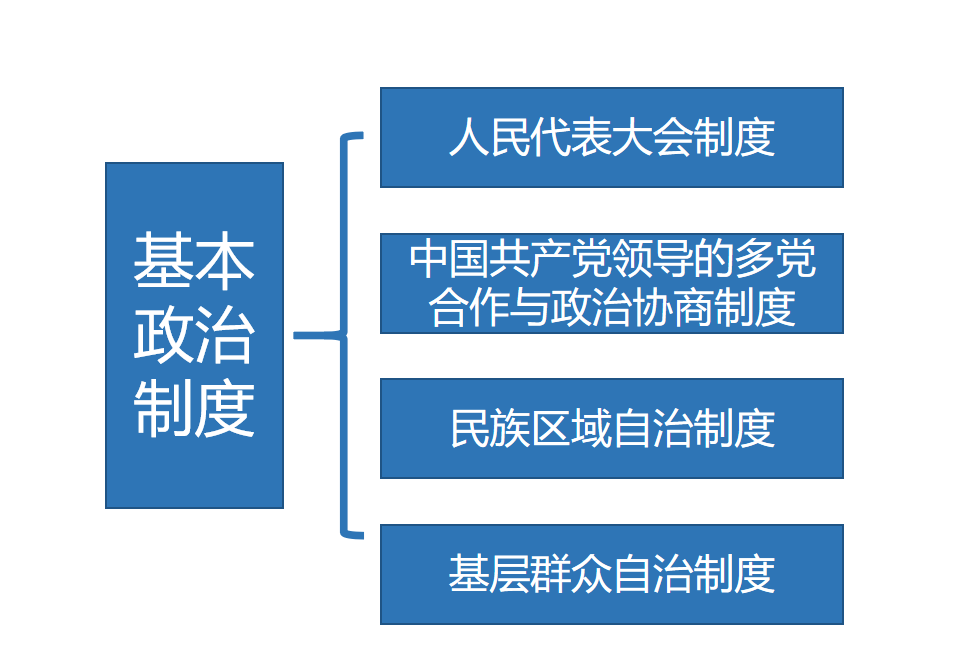 基本政治制度

人民代表大会制度

中国共产党领导的多党合作与政治协商制度

民族区域自治制度

基层群众自治制度